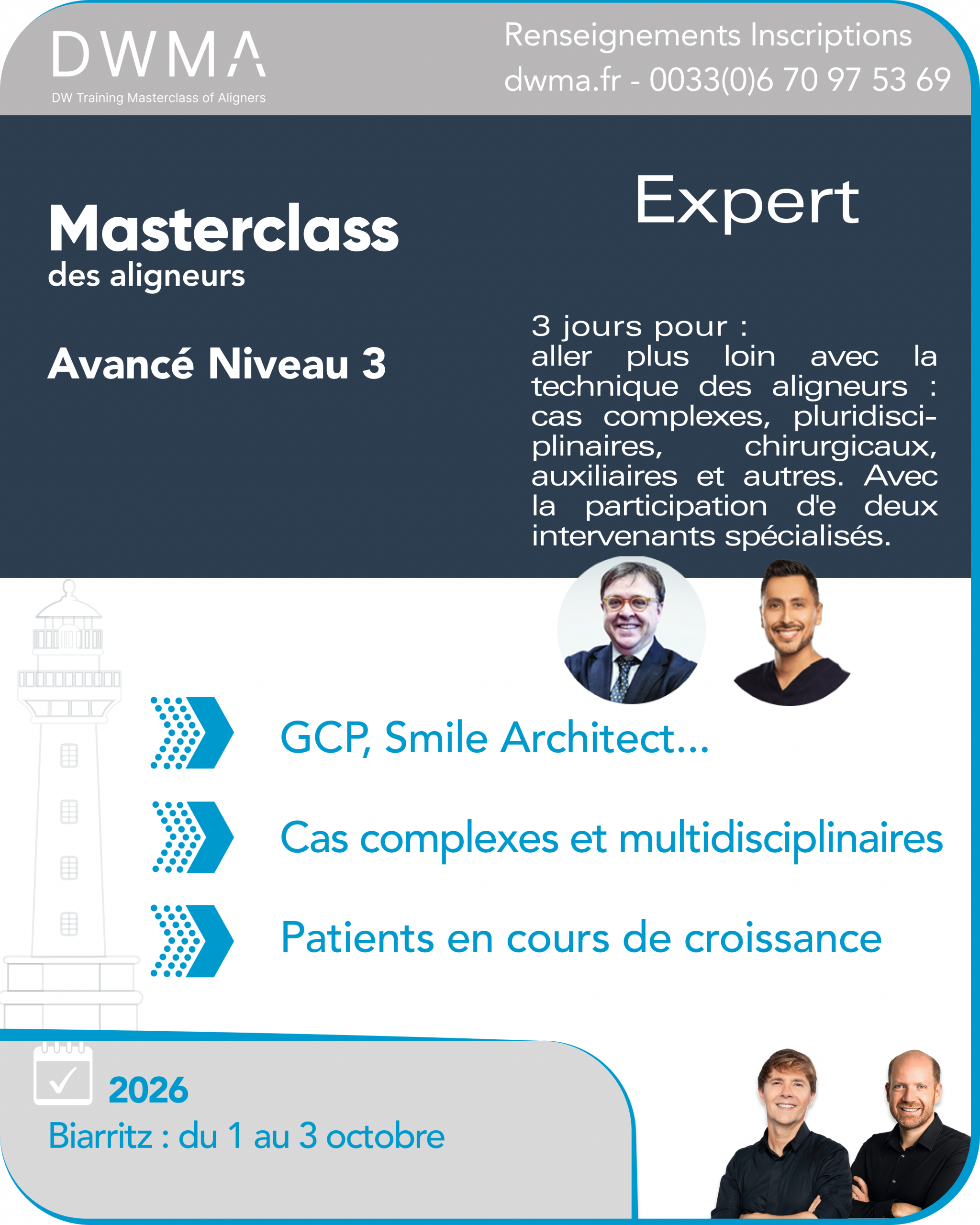 DWMA
DW Training Masterclass of Aligners

Renseignements Inscriptions
dwma.fr - 0033(0)6 70 97 53 69

Masterclass
des aligneurs

Avancé Niveau 3

Expert

3 jours pour :
aller plus loin avec la technique des aligneurs : cas complexes, pluridisciplinaires, chirurgicaux, auxiliaires et autres. Avec la participation d'e deux intervenants spécialisés.

GCP, Smile Architect...

Cas complexes et multidisciplinaires

Patients en cours de croissance

2026
Biarritz : du 1 au 3 octobre